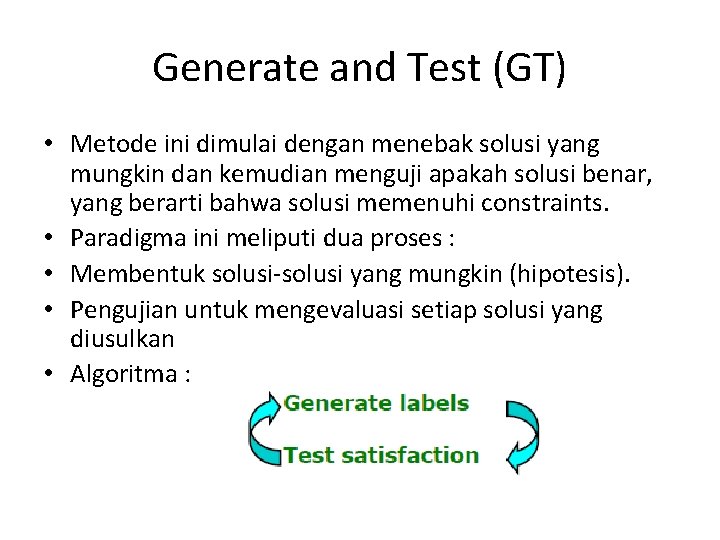 Generate and Test (GT)

• Metode ini dimulai dengan menebak solusi yang mungkin dan kemudian menguji apakah solusi benar, yang berarti bahwa solusi memenuhi constraints.
• Paradigma ini meliputi dua proses :
• Membentuk solusi-solusi yang mungkin (hipotesis).
• Pengujian untuk mengevaluasi setiap solusi yang diusulkan
• Algoritma :

Generate labels
Test satisfaction